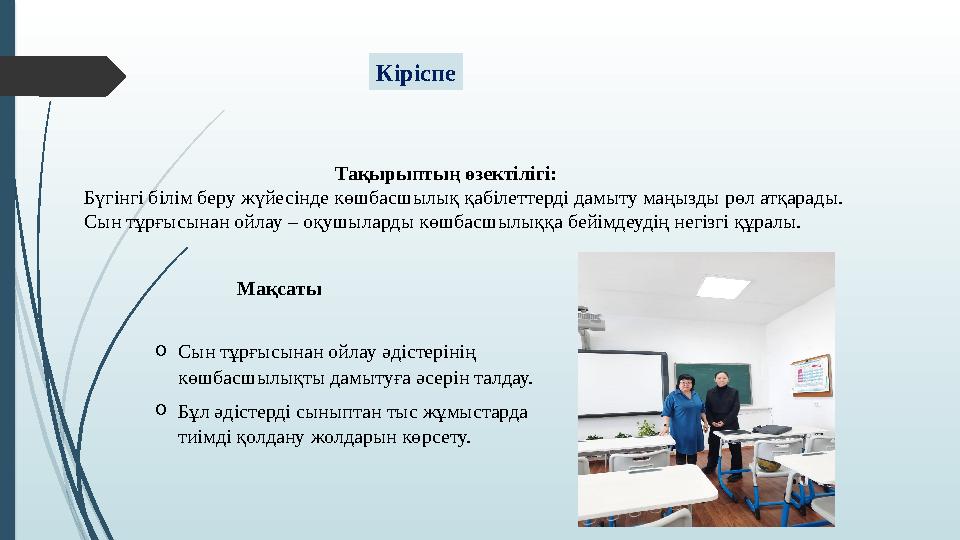 Кіріспе

Тақырыптың өзектілігі:

Бүгінгі білім беру жүйесінде көшбасшылық қабілеттерді дамыту маңызды рөл атқарады. Сын тұрғысынан ойлау – оқушыларды көшбасшылыққа бейімдеудің негізгі құралы.

Мақсаты

o Сын тұрғысынан ойлау әдістерінің көшбасшылықты дамытуға әсерін талдау.

o Бұл әдістерді сыныптан тыс жұмыстарда тиімді қолдану жолдарын көрсету.